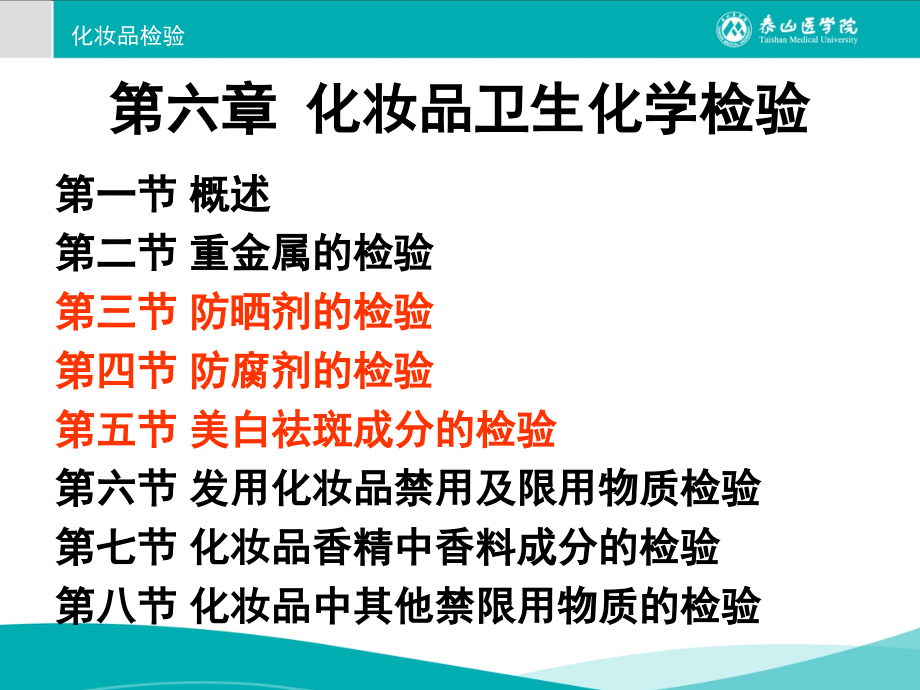 化妆品检验

泰山医学院
Taishan Medical University

第六章 化妆品卫生化学检验

第一节 概述
第二节 重金属的检验
第三节 防晒剂的检验
第四节 防腐剂的检验
第五节 美白祛斑成分的检验
第六节 发用化妆品禁用及限用物质检验
第七节 化妆品香精中香料成分的检验
第八节 化妆品中其他禁限用物质的检验